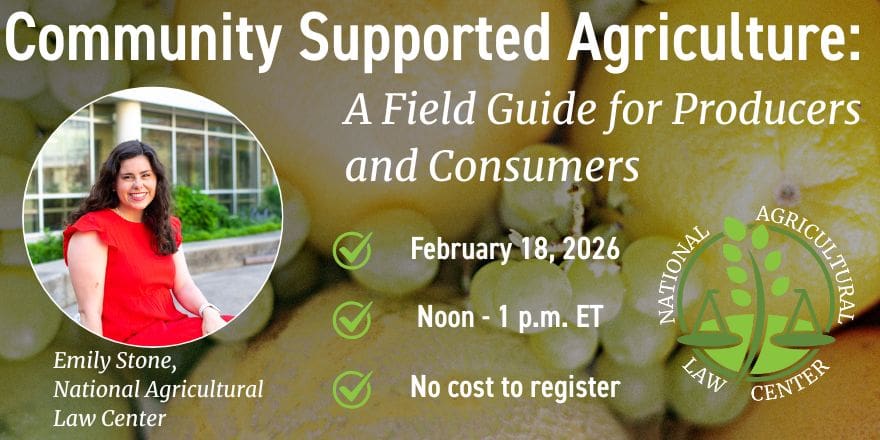 Community Supported Agriculture:

A Field Guide for Producers and Consumers

February 18, 2026

Noon - 1 p.m. ET

No cost to register

Emily Stone, National Agricultural Law Center

NATIONAL AGRICULTURAL LAW CENTER